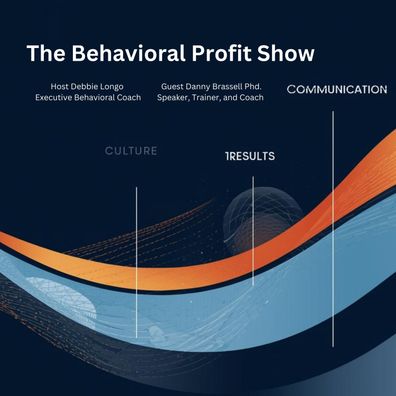 The Behavioral Profit Show

Host Debbie Longo
Executive Behavioral Coach

Guest Danny Brassell Phd.
Speaker, Trainer, and Coach

COMMUNICATION

CULTURE

1RESULTS